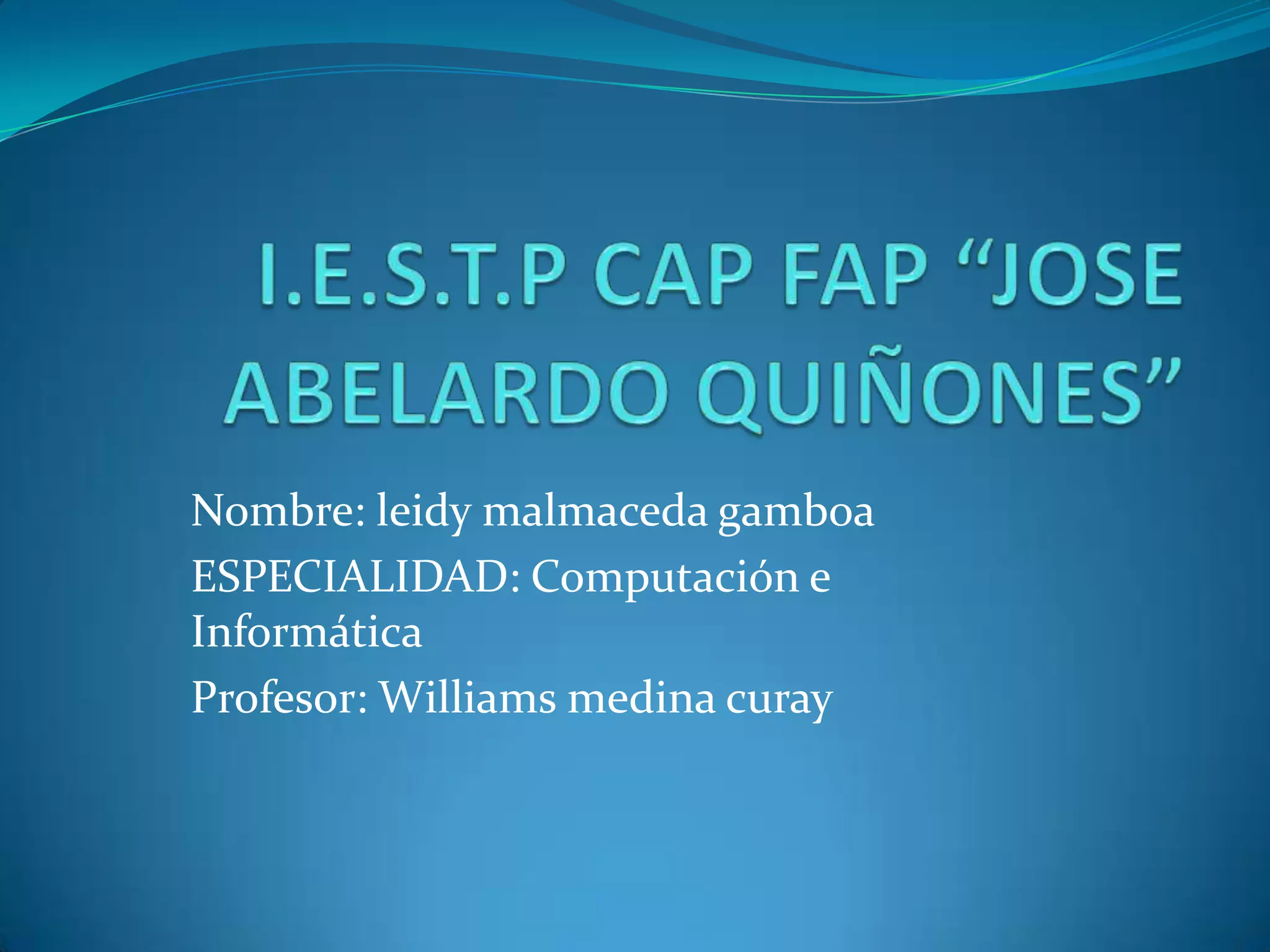 I.E.S.T.P CAP FAP “JOSE ABELARDO QUIÑONES”

Nombre: leidy malmaceda gamboa

ESPECIALIDAD: Computación e Informática

Profesor: Williams medina curay